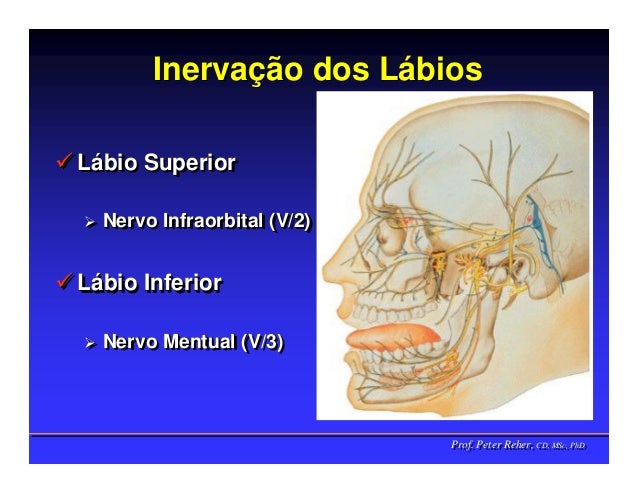 Inervação dos Lábios

✓ Lábio Superior

➢ Nervo Infraorbital (V/2)

✓ Lábio Inferior

➢ Nervo Mentual (V/3)

Prof. Peter Reher, CD, MSc, PhD